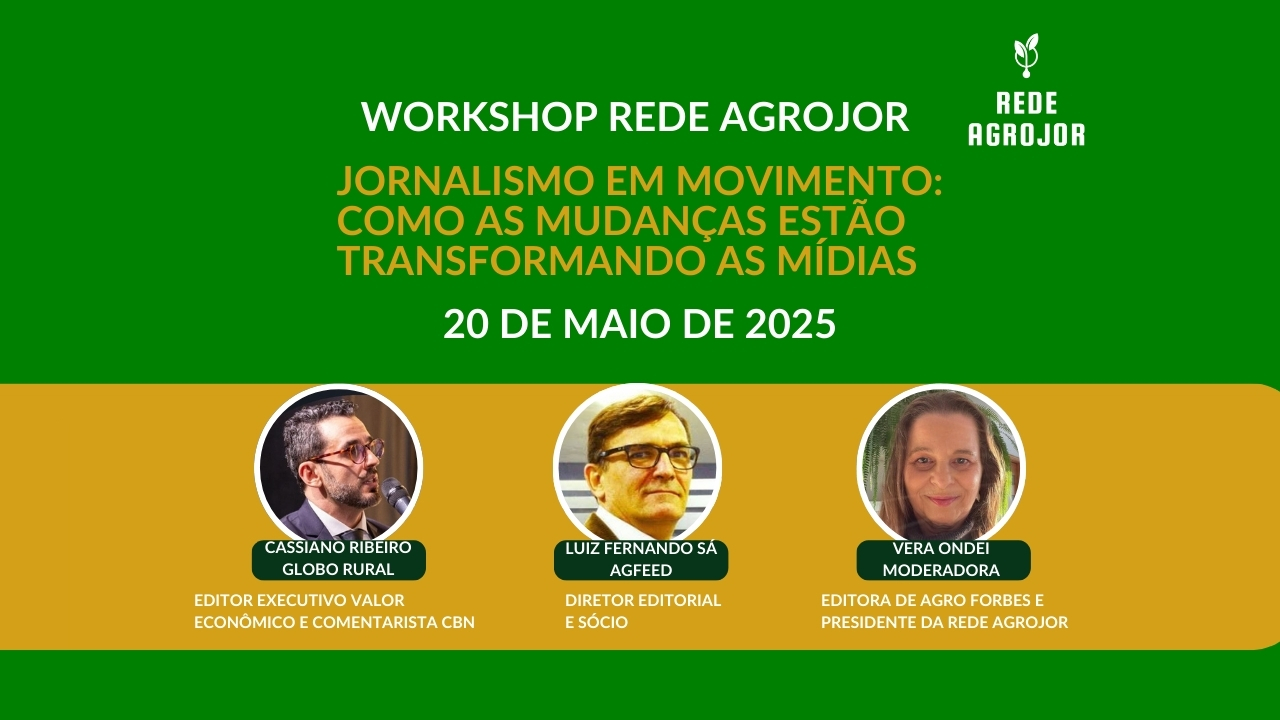 WORKSHOP REDE AGROJOR

REDE AGROJOR

JORNALISMO EM MOVIMENTO: COMO AS MUDANÇAS ESTÃO TRANSFORMANDO AS MÍDIAS

20 DE MAIO DE 2025

CASSIANO RIBEIRO
GLOBO RURAL

EDITOR EXECUTIVO VALOR ECONÔMICO E COMENTARISTA CBN

LUIZ FERNANDO SÁ
AGFEED

DIRETOR EDITORIAL E SÓCIO

VERA ONDEI
MODERADORA

EDITORA DE AGRO FORBES E PRESIDENTE DA REDE AGROJOR